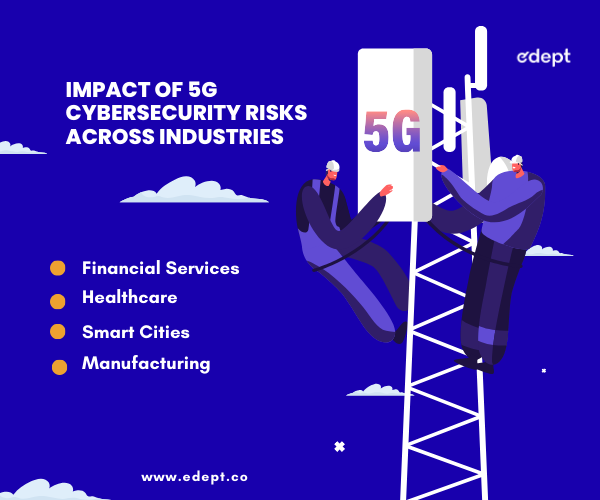 edept

IMPACT OF 5G CYBERSECURITY RISKS ACROSS INDUSTRIES

5G

Financial Services
Healthcare
Smart Cities
Manufacturing

www.edept.co